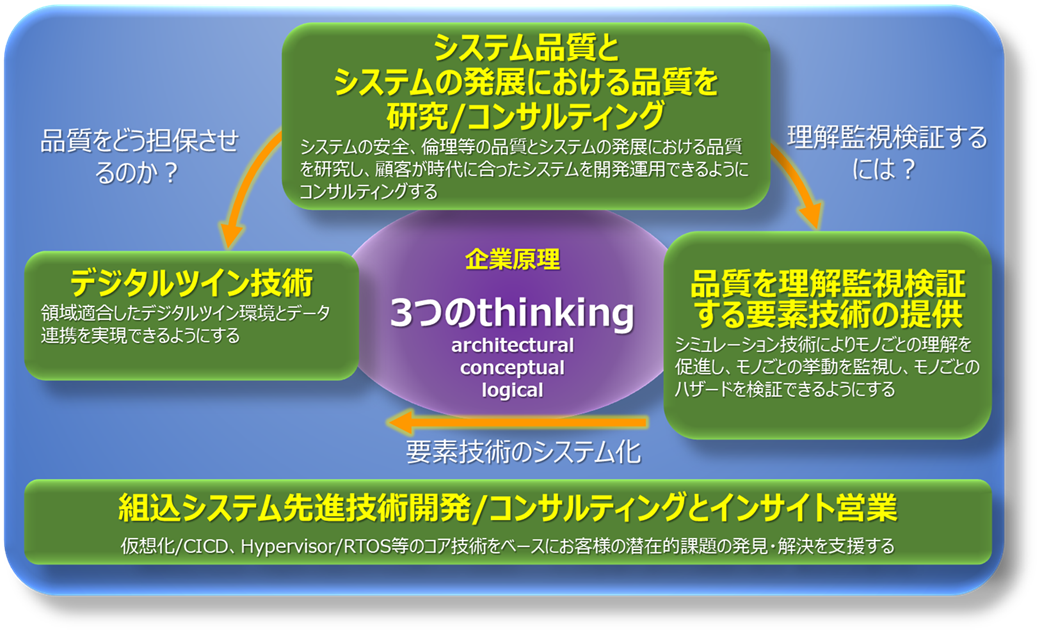 システム品質と
システムの発展における品質を
研究/コンサルティング

システムの安全、倫理等の品質とシステムの発展における品質を研究し、顧客が時代に合ったシステムを開発運用できるようにコンサルティングする

品質をどう担保させるのか？

理解監視検証するには？

デジタルツイン技術

領域適合したデジタルツイン環境とデータ連携を実現できるようにする

企業原理

3つのthinking
architectural
conceptual
logical

品質を理解監視検証する要素技術の提供

シミュレーション技術によりモノごとの理解を促進し、モノごとの挙動を監視し、モノごとのハザードを検証できるようにする

要素技術のシステム化

組込システム先進技術開発/コンサルティングとインサイト営業

仮想化/CICD、Hypervisor/RTOS等のコア技術をベースにお客様の潜在的課題の発見・解決を支援する